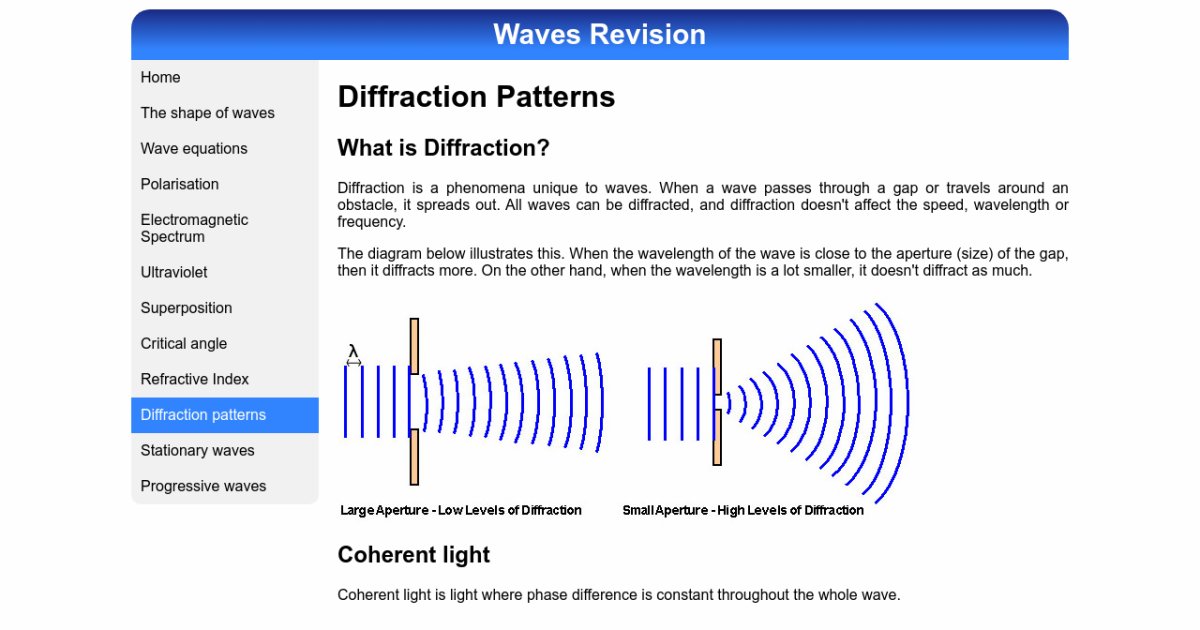 Waves Revision

Home

The shape of waves

Wave equations

Polarisation

Electromagnetic Spectrum

Ultraviolet

Superposition

Critical angle

Refractive Index

Diffraction patterns

Stationary waves

Progressive waves

Diffraction Patterns

What is Diffraction?

Diffraction is a phenomena unique to waves. When a wave passes through a gap or travels around an obstacle, it spreads out. All waves can be diffracted, and diffraction doesn't affect the speed, wavelength or frequency.

The diagram below illustrates this. When the wavelength of the wave is close to the aperture (size) of the gap, then it diffracts more. On the other hand, when the wavelength is a lot smaller, it doesn't diffract as much.

$\lambda$

Large Aperture - Low Levels of Diffraction

Small Aperture - High Levels of Diffraction

Coherent light

Coherent light is light where phase difference is constant throughout the whole wave.